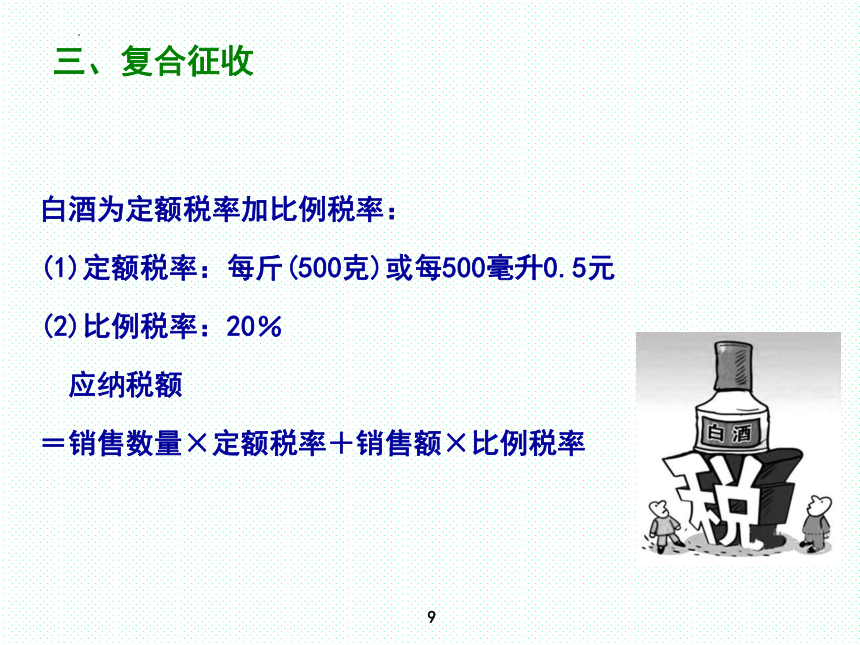 三、复合征收

白酒为定额税率加比例税率：

(1)定额税率：每斤(500克)或每500毫升0.5元

(2)比例税率：20%

应纳税额

＝销售数量×定额税率＋销售额×比例税率

白酒

税

9